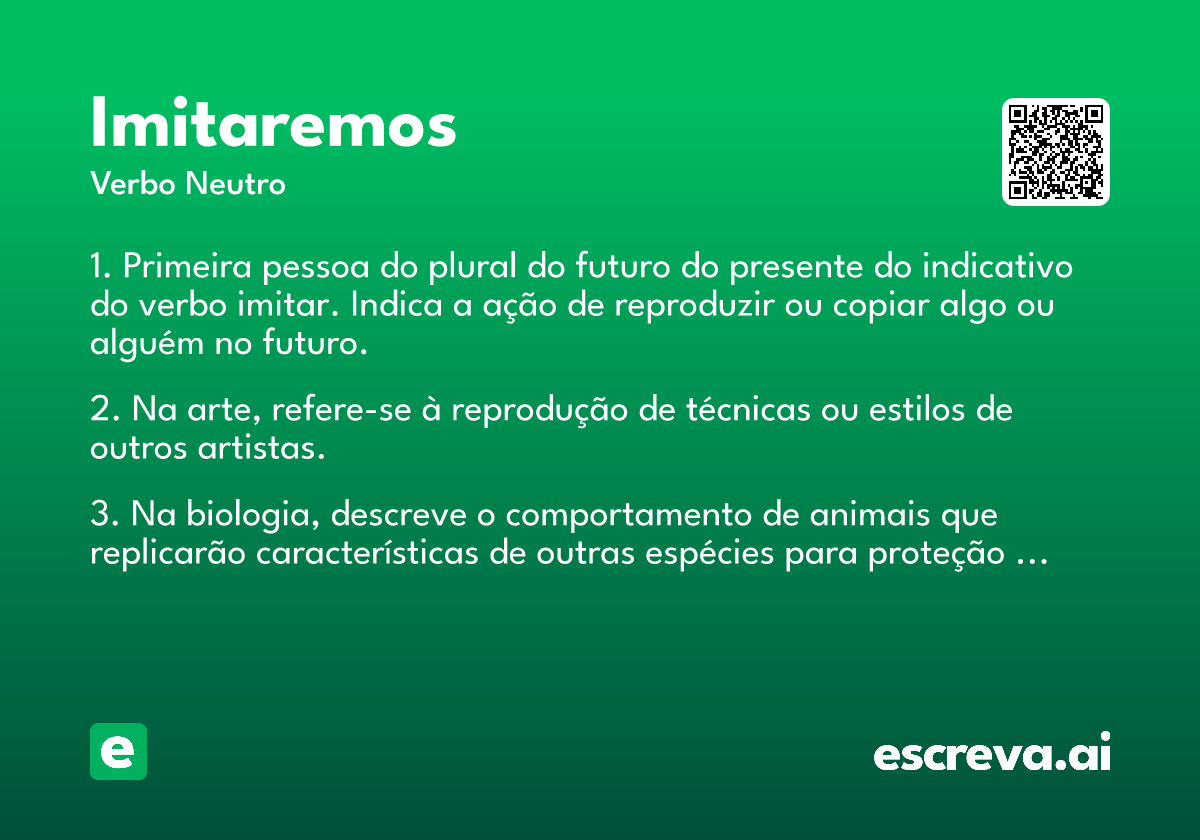 Imitaremos

Verbo Neutro

1. Primeira pessoa do plural do futuro do presente do indicativo do verbo imitar. Indica a ação de reproduzir ou copiar algo ou alguém no futuro.

2. Na arte, refere-se à reprodução de técnicas ou estilos de outros artistas.

3. Na biologia, descreve o comportamento de animais que replicarão características de outras espécies para proteção …

e

escreva.ai